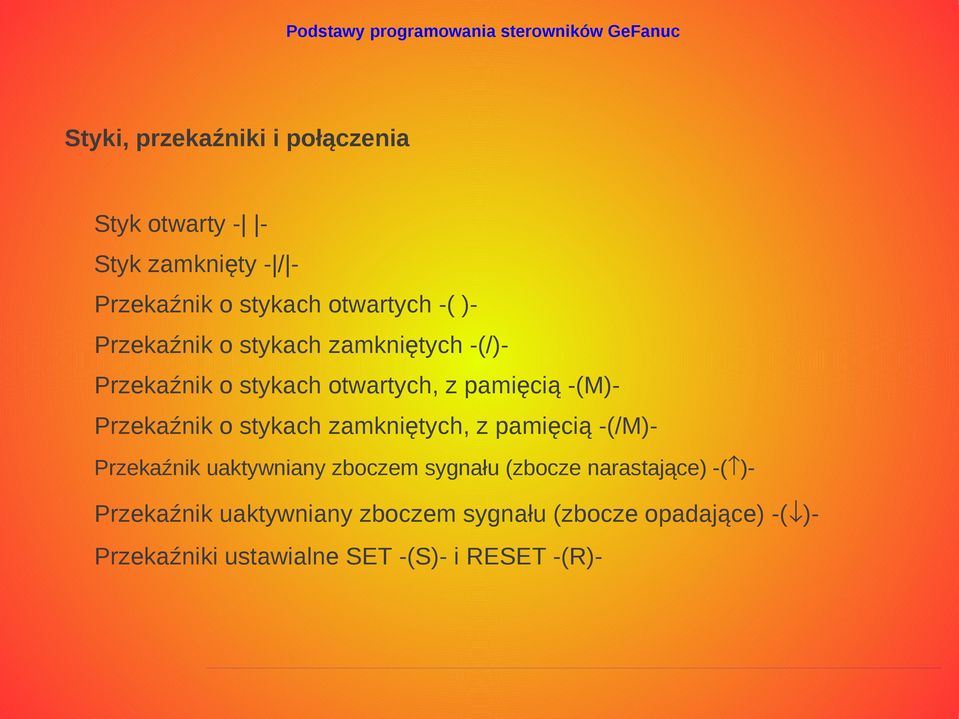 Podstawy programowania sterowników GeFanuc

Styki, przekaźniki i połączenia

Styk otwarty -| |-

Styk zamknięty -|/|-

Przekaźnik o stykach otwartych -( )-

Przekaźnik o stykach zamkniętych -(/)-

Przekaźnik o stykach otwartych, z pamięcią -(M)-

Przekaźnik o stykach zamkniętych, z pamięcią -(/M)-

Przekaźnik uaktywniany zboczem sygnału (zbocze narastające) -(↑)-

Przekaźnik uaktywniany zboczem sygnału (zbocze opadające) -(↓)-

Przekaźniki ustawialne SET -(S)- i RESET -(R)-